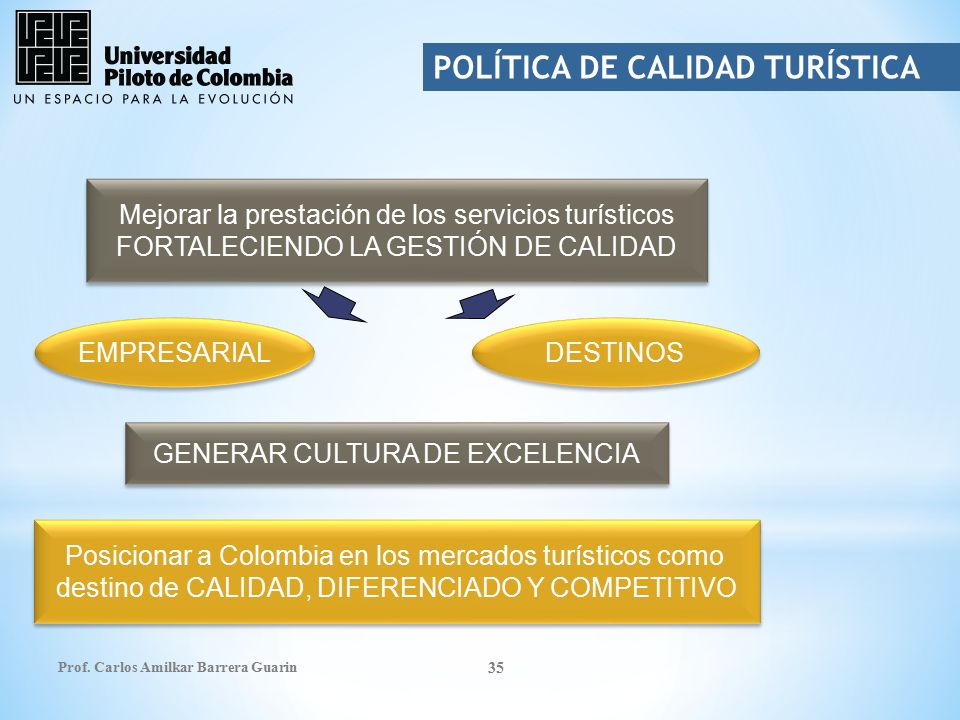 Universidad Piloto de Colombia
UN ESPACIO PARA LA EVOLUCIÓN

POLÍTICA DE CALIDAD TURÍSTICA

Mejorar la prestación de los servicios turísticos FORTALECIENDO LA GESTIÓN DE CALIDAD

EMPRESARIAL

DESTINOS

GENERAR CULTURA DE EXCELENCIA

Posicionar a Colombia en los mercados turísticos como destino de CALIDAD, DIFERENCIADO Y COMPETITIVO

Prof. Carlos Amilkar Barrera Guarin

35